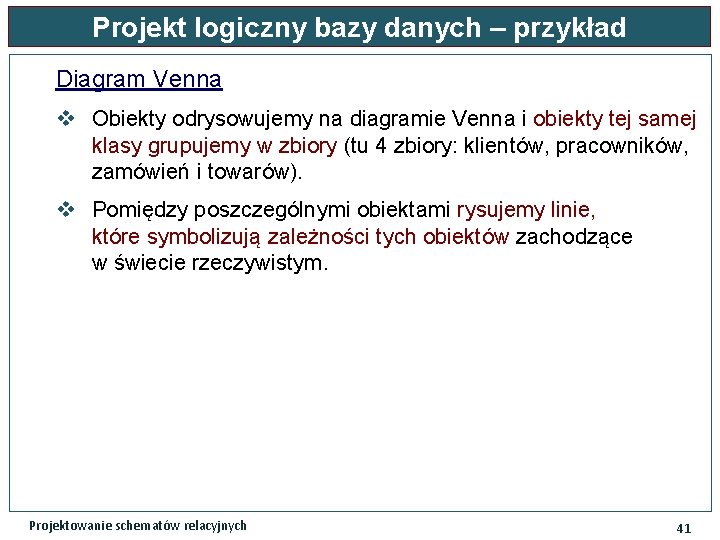 Projekt logiczny bazy danych – przykład

Diagram Venna

❖ Obiekty odrysowujemy na diagramie Venna i obiekty tej samej klasy grupujemy w zbiory (tu 4 zbiory: klientów, pracowników, zamówień i towarów).

❖ Pomiędzy poszczególnymi obiektami rysujemy linie, które symbolizują zależności tych obiektów zachodzące w świecie rzeczywistym.

Projektowanie schematów relacyjnych

41